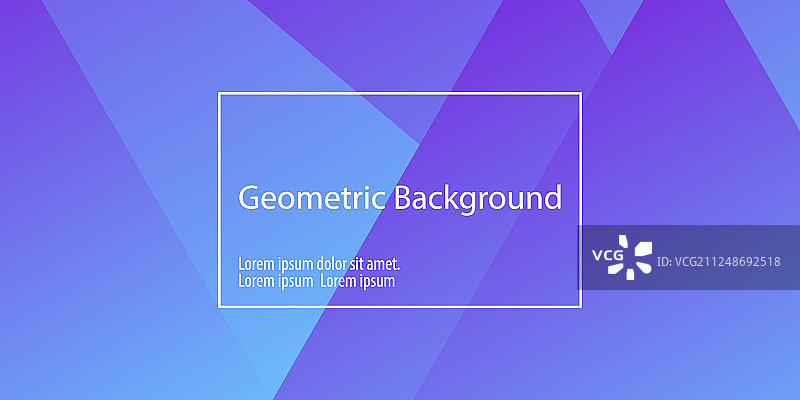 Geometric Background

Lorem ipsum dolor sit amet.
Lorem ipsum Lorem ipsum

VCG

ID: VCG211248692518